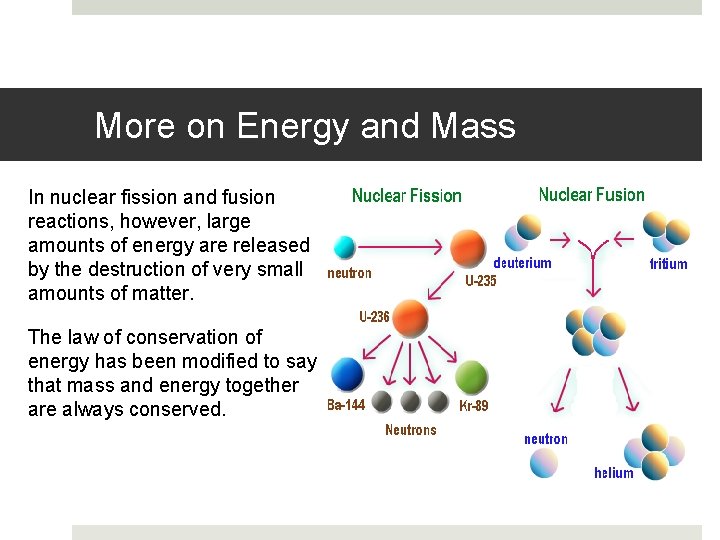 More on Energy and Mass

In nuclear fission and fusion reactions, however, large amounts of energy are released by the destruction of very small amounts of matter.

The law of conservation of energy has been modified to say that mass and energy together are always conserved.

Nuclear Fission

neutron

U-235

U-236

Ba-144

Kr-89

Neutrons

Nuclear Fusion

deuterium

tritium

neutron

helium